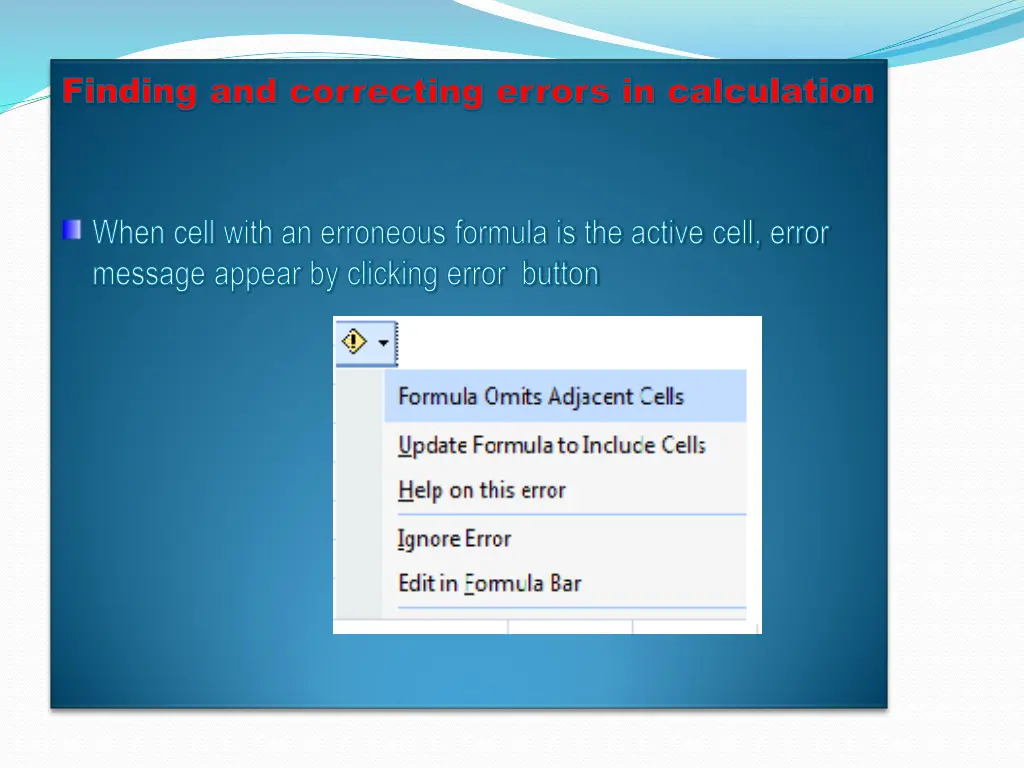 Finding and correcting errors in calculation

When cell with an erroneous formula is the active cell, error message appear by clicking error button

Formula Omits Adjacent Cells
Update Formula to Include Cells
Help on this error
Ignore Error
Edit in Formula Bar